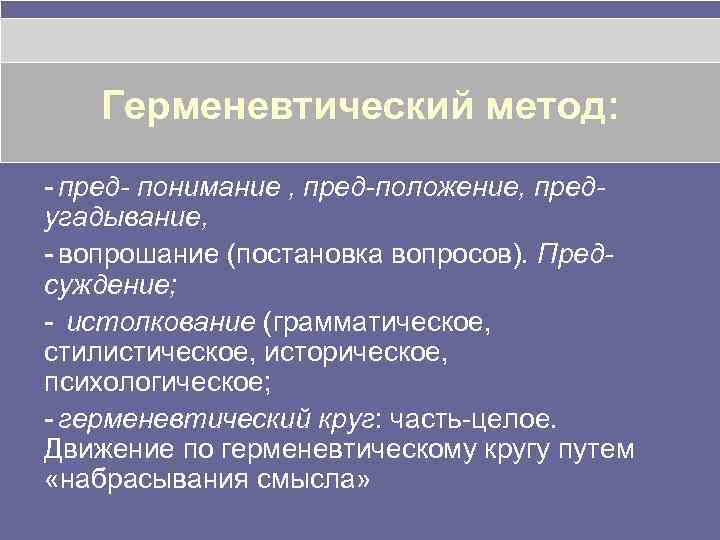 Герменевтический метод:

- пред- понимание , пред-положение, пред-угадывание,

- вопрошание (постановка вопросов). Пред-суждение;

- истолкование (грамматическое, стилистическое, историческое, психологическое;

- герменевтический круг: часть-целое. Движение по герменевтическому кругу путем «набрасывания смысла»